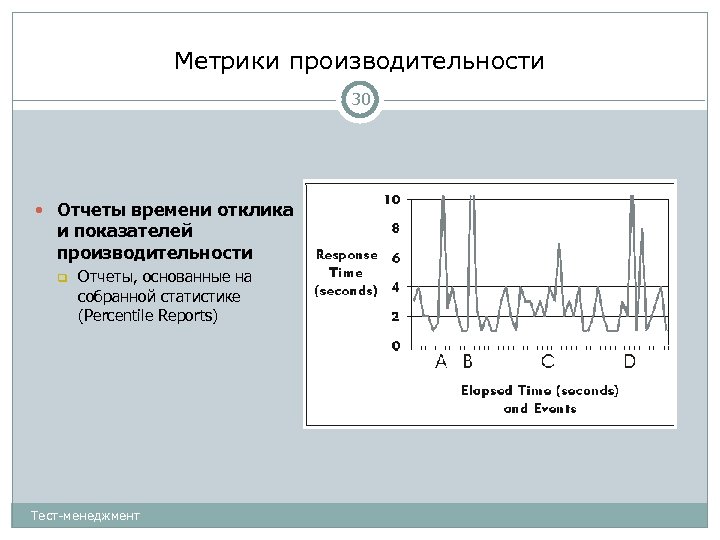 Метрики производительности

30

Отчеты времени отклика и показателей производительности

Отчеты, основанные на собранной статистике (Percentile Reports)

Response Time (seconds)

10
8
6
4
2
0

A B C D

Elapsed Time (seconds) and Events

Тест-менеджмент